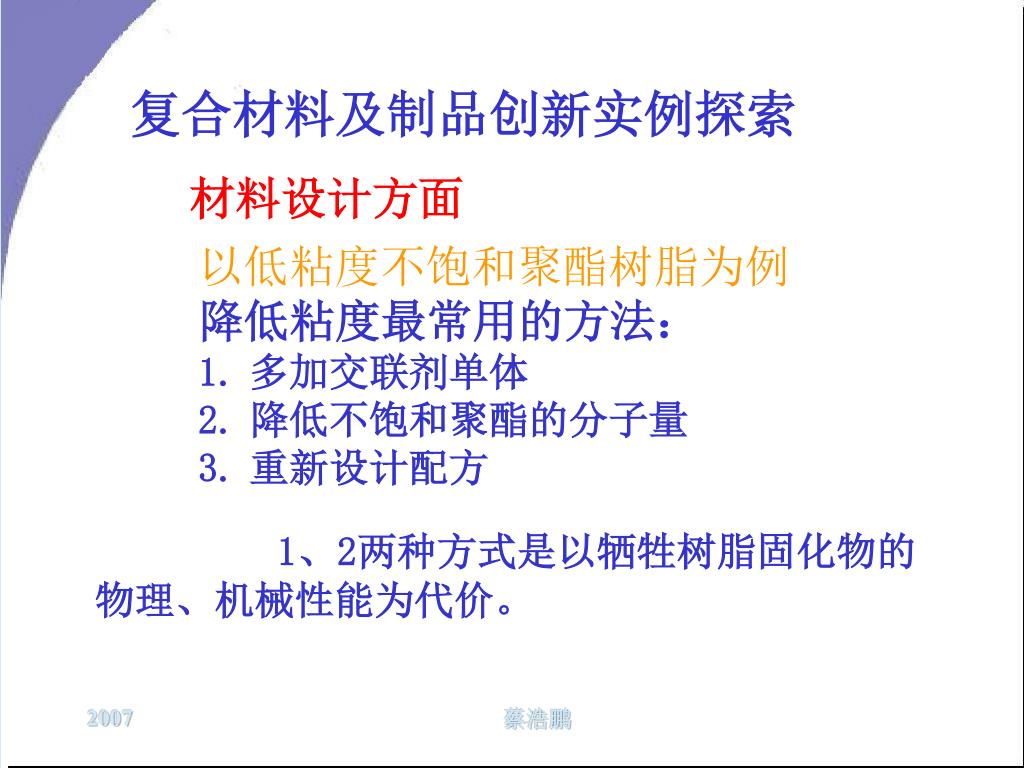 复合材料及制品创新实例探索

材料设计方面

以低粘度不饱和聚酯树脂为例

降低粘度最常用的方法：

1. 多加交联剂单体

2. 降低不饱和聚酯的分子量

3. 重新设计配方

1、2两种方式是以牺牲树脂固化物的物理、机械性能为代价。

2007

蔡浩鹏